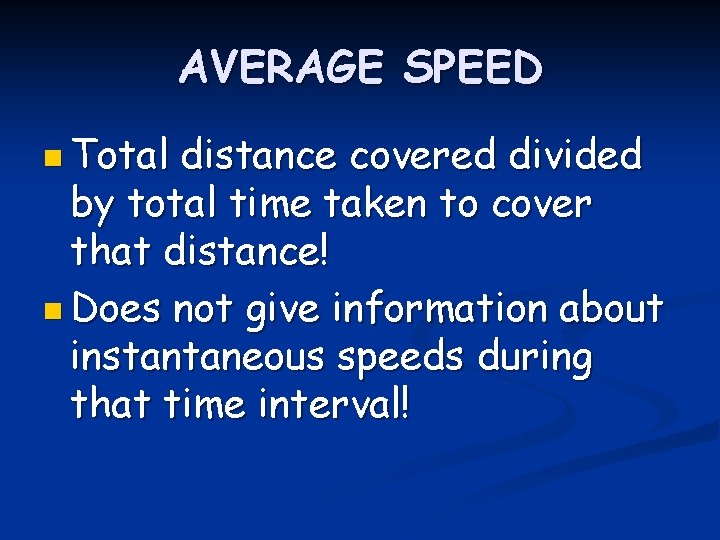 AVERAGE SPEED

Total distance covered divided by total time taken to cover that distance!

Does not give information about instantaneous speeds during that time interval!